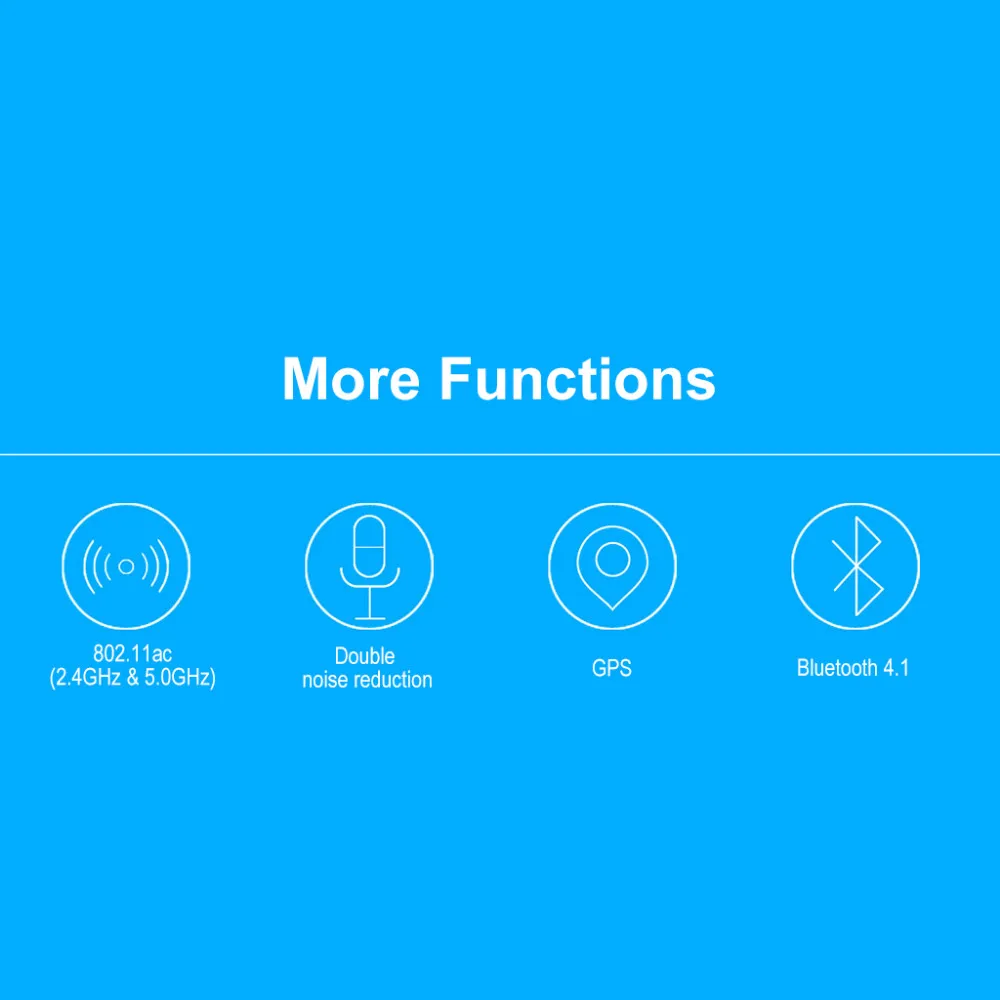 More Functions

802.11ac
(2.4GHz & 5.0GHz)

Double
noise reduction

GPS

Bluetooth 4.1